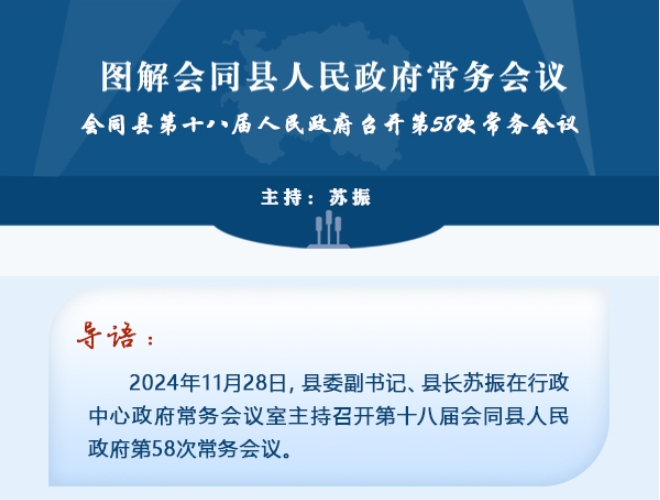 图解会同县人民政府常务会议

会同县第十八届人民政府召开第58次常务会议

主持：苏振

导语：

2024年11月28日，县委副书记、县长苏振在行政中心政府常务会议室主持召开第十八届会同县人民政府第58次常务会议。